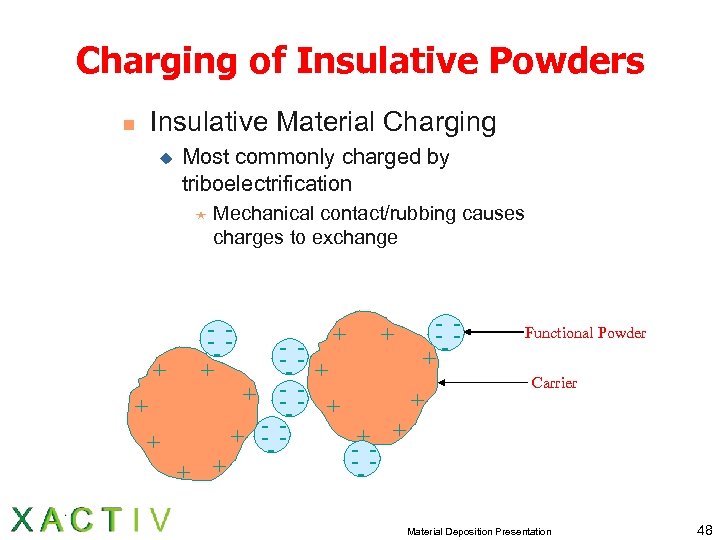 Charging of Insulative Powders

Insulative Material Charging

Most commonly charged by triboelectrification

Mechanical contact/rubbing causes charges to exchange

Functional Powder

Carrier

XACTIV

Material Deposition Presentation

48